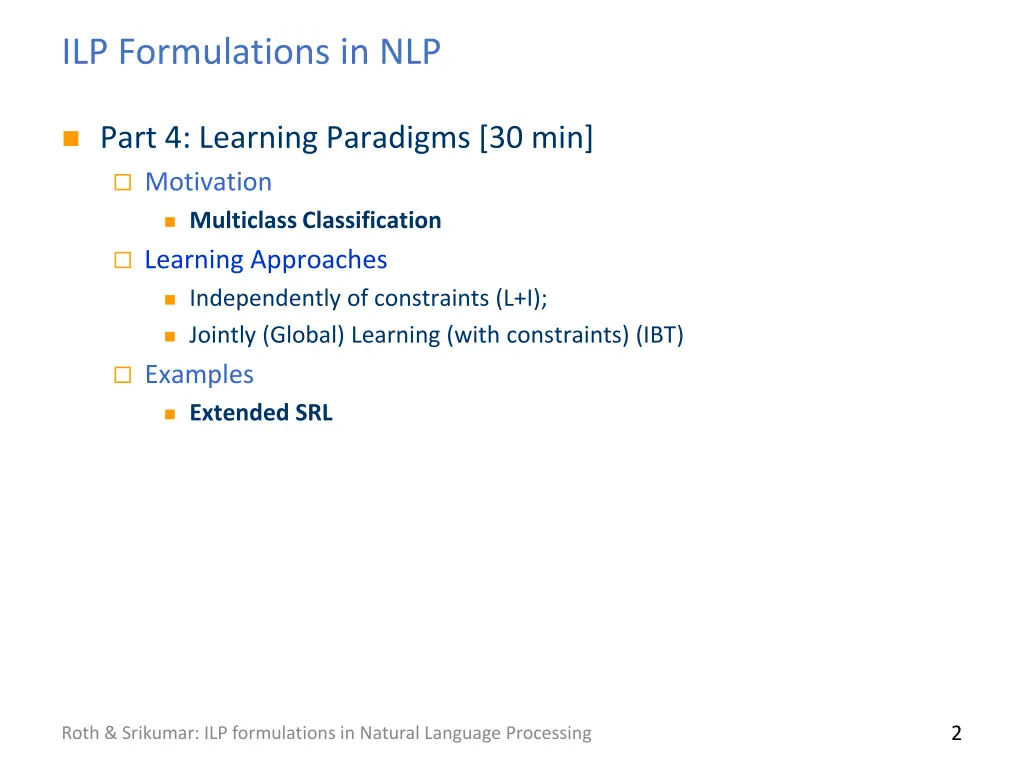 ILP Formulations in NLP

Part 4: Learning Paradigms [30 min]

Motivation

Multiclass Classification

Learning Approaches

Independently of constraints (L+I);

Jointly (Global) Learning (with constraints) (IBT)

Examples

Extended SRL

Roth & Srikumar: ILP formulations in Natural Language Processing

2